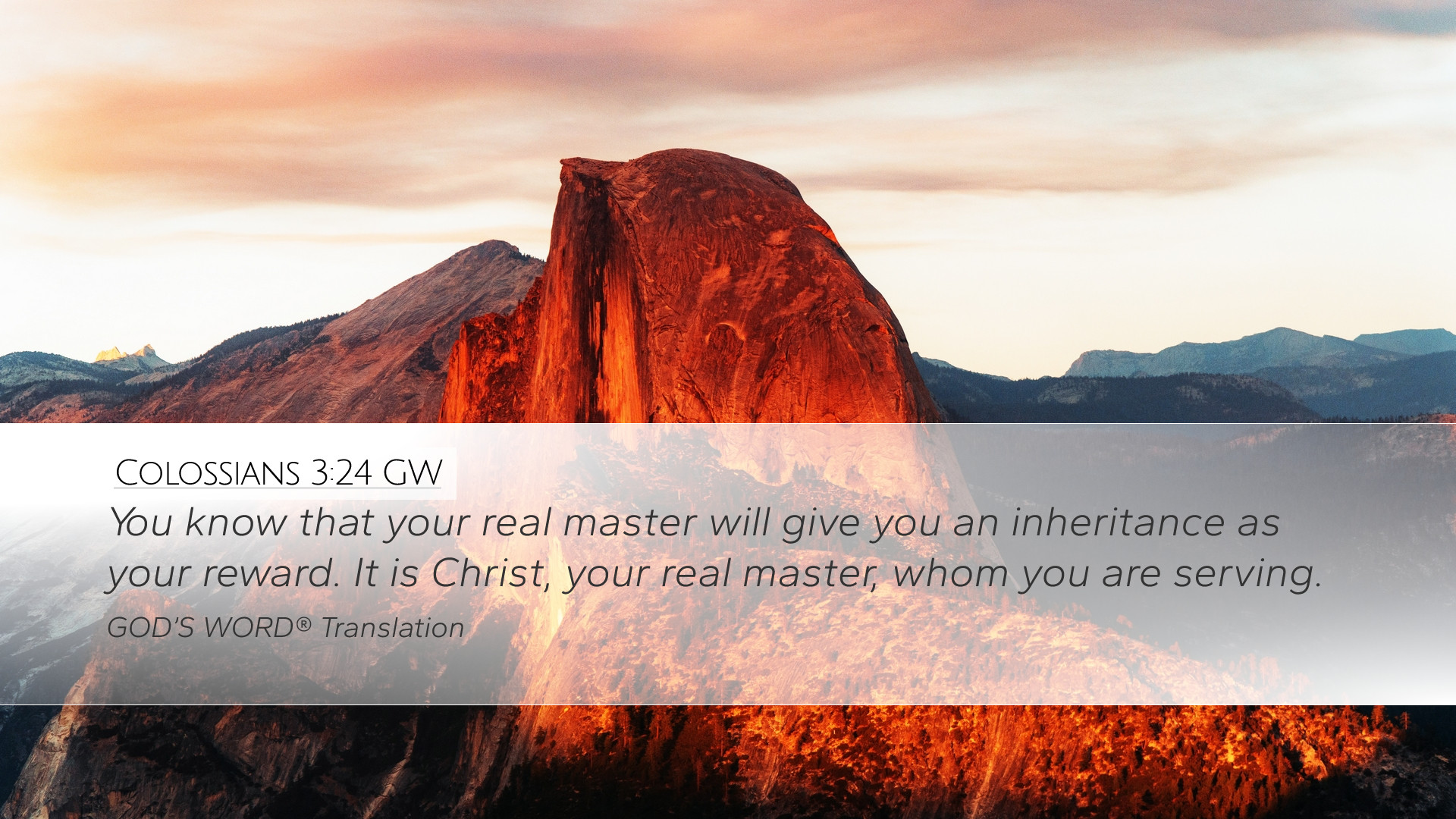 Colossians 3:24 GW

You know that your real master will give you an inheritance as your reward. It is Christ, your real master, whom you are serving.

GOD'S WORD® Translation